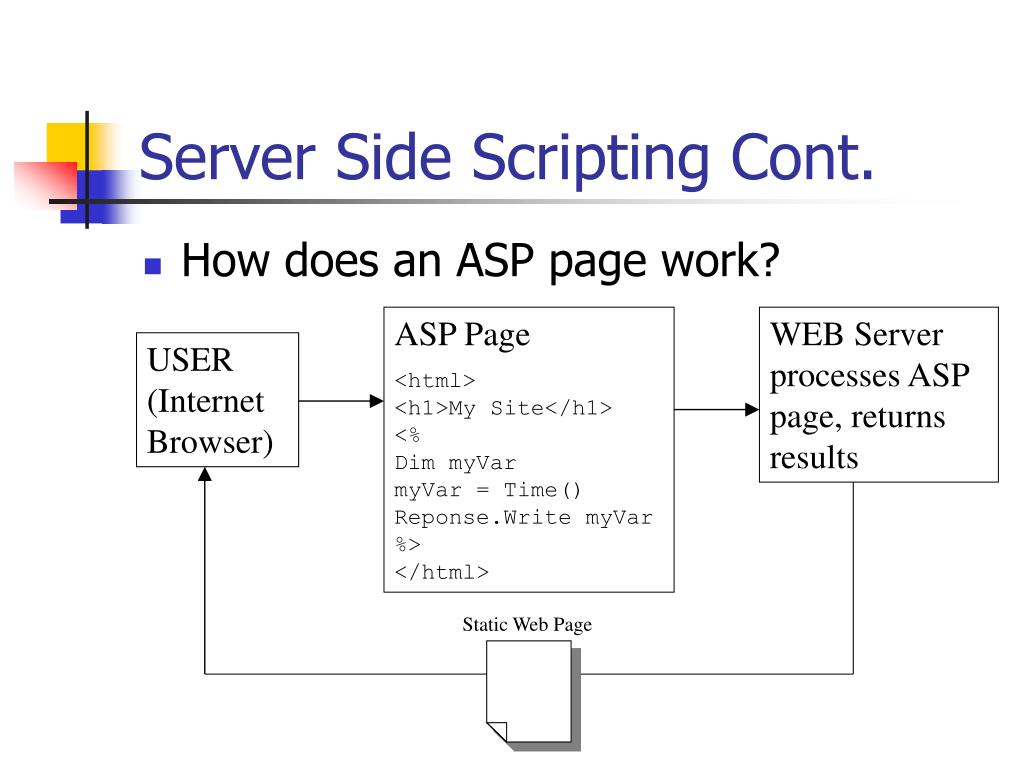 Server Side Scripting Cont.

How does an ASP page work?

USER (Internet Browser)

ASP Page

<html>
<h1>My Site</h1>
<%
Dim myVar
myVar = Time()
Reponse.Write myVar
%>
</html>

WEB Server processes ASP page, returns results

Static Web Page